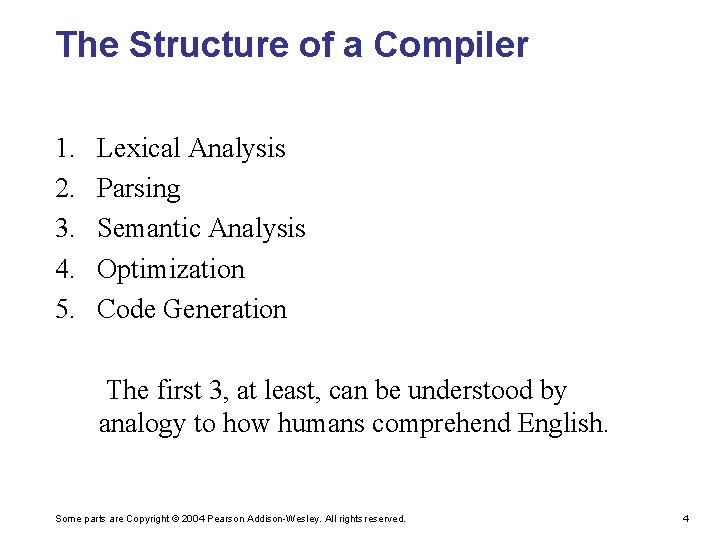 The Structure of a Compiler

1. Lexical Analysis
2. Parsing
3. Semantic Analysis
4. Optimization
5. Code Generation

The first 3, at least, can be understood by analogy to how humans comprehend English.

Some parts are Copyright © 2004 Pearson Addison-Wesley. All rights reserved.

4